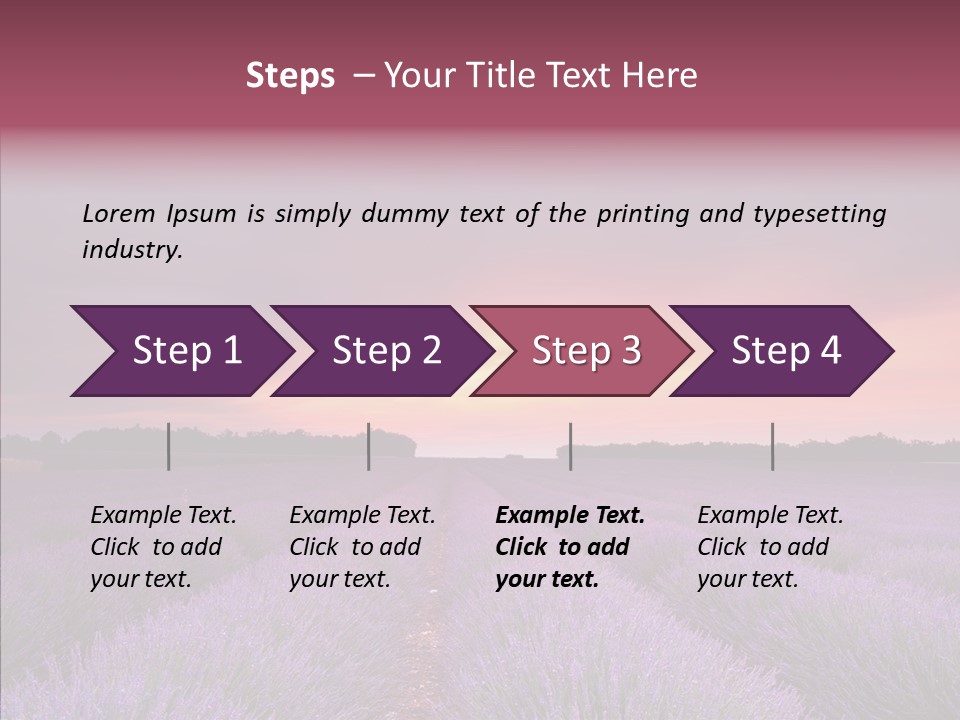 Steps – Your Title Text Here

Lorem Ipsum is simply dummy text of the printing and typesetting industry.

Step 1

Step 2

Step 3

Step 4

Example Text. Click to add your text.

Example Text. Click to add your text.

Example Text. Click to add your text.

Example Text. Click to add your text.